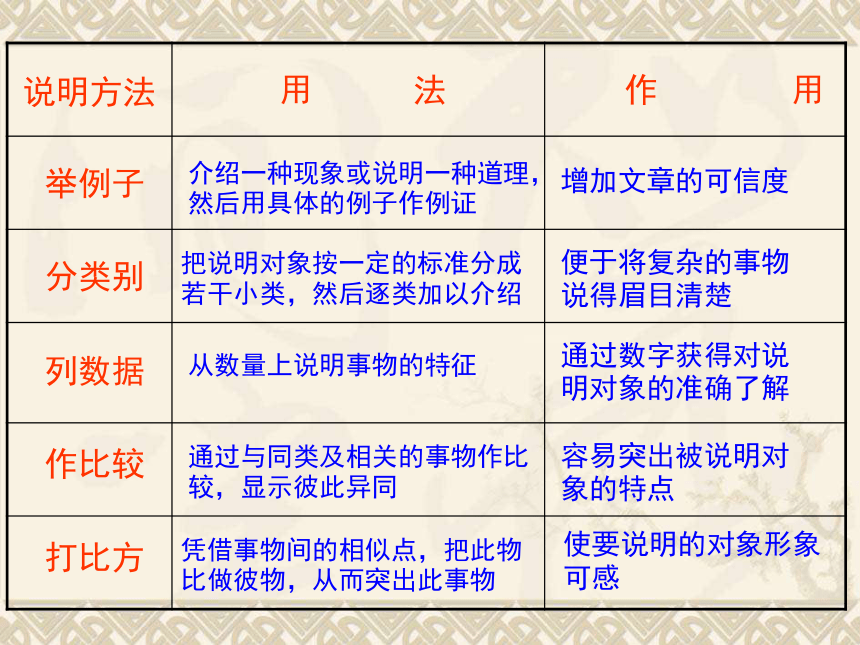 | 说明方法 | 用　　法 | 作　　用 |
|---|---|---|
| 举例子 | 介绍一种现象或说明一种道理，然后用具体的例子作例证 | 增加文章的可信度 |
| 分类别 | 把说明对象按一定的标准分成若干小类，然后逐类加以介绍 | 便于将复杂的事物说得眉目清楚 |
| 列数据 | 从数量上说明事物的特征 | 通过数字获得对说明对象的准确了解 |
| 作比较 | 通过与同类及相关的事物作比较，显示彼此异同 | 容易突出被说明对象的特点 |
| 打比方 | 凭借事物间的相似点，把此物比做彼物，从而突出此事物 | 使要说明的对象形象可感 |